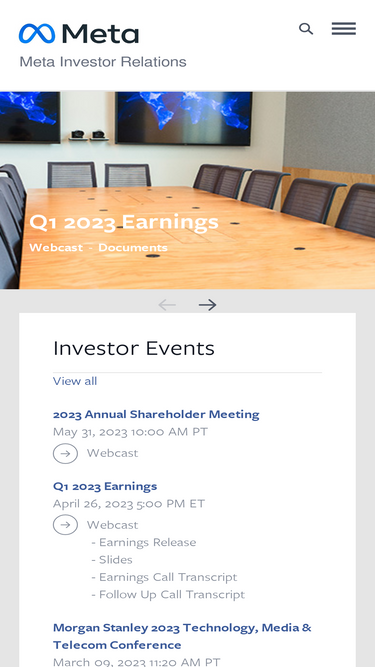 Meta

Meta Investor Relations

Q1 2023 Earnings

Webcast - Documents

Investor Events

View all

2023 Annual Shareholder Meeting

May 31, 2023 10:00 AM PT

Webcast

Q1 2023 Earnings

April 26, 2023 5:00 PM ET

Webcast

- Earnings Release
- Slides
- Earnings Call Transcript
- Follow Up Call Transcript

Morgan Stanley 2023 Technology, Media & Telecom Conference

March 09, 2023 11:20 AM PT